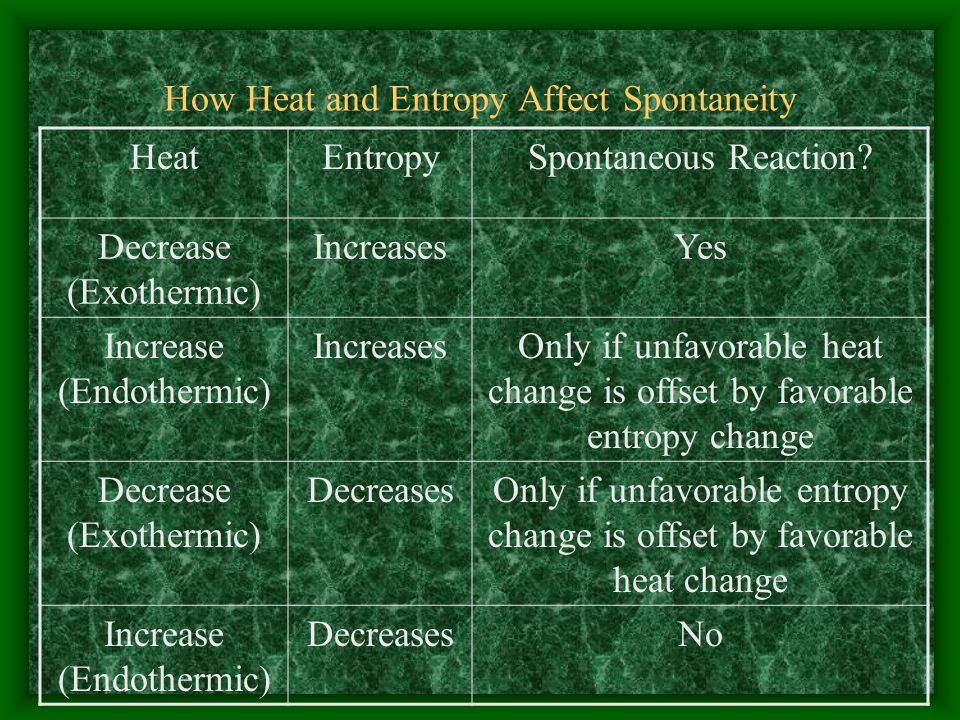 How Heat and Entropy Affect Spontaneity

| Heat | Entropy | Spontaneous Reaction? |
|---|---|---|
| Decrease (Exothermic) | Increases | Yes |
| Increase (Endothermic) | Increases | Only if unfavorable heat change is offset by favorable entropy change |
| Decrease (Exothermic) | Decreases | Only if unfavorable entropy change is offset by favorable heat change |
| Increase (Endothermic) | Decreases | No |